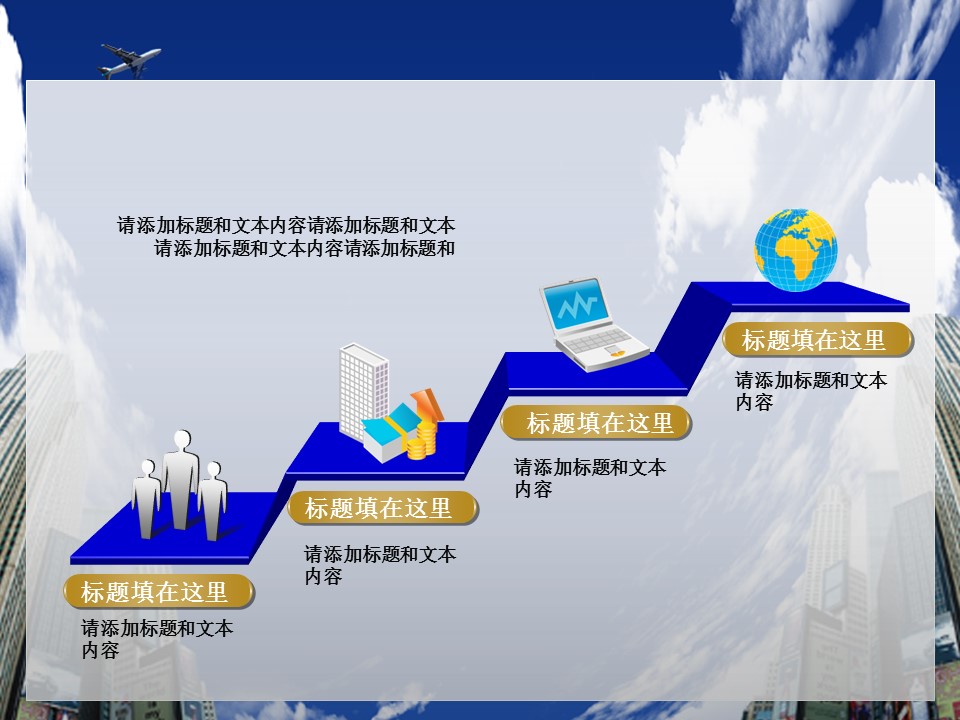 请添加标题和文本内容请添加标题和文本
请添加标题和文本内容请添加标题和

标题填在这里

请添加标题和文本内容

标题填在这里

请添加标题和文本内容

标题填在这里

请添加标题和文本内容

标题填在这里

请添加标题和文本内容